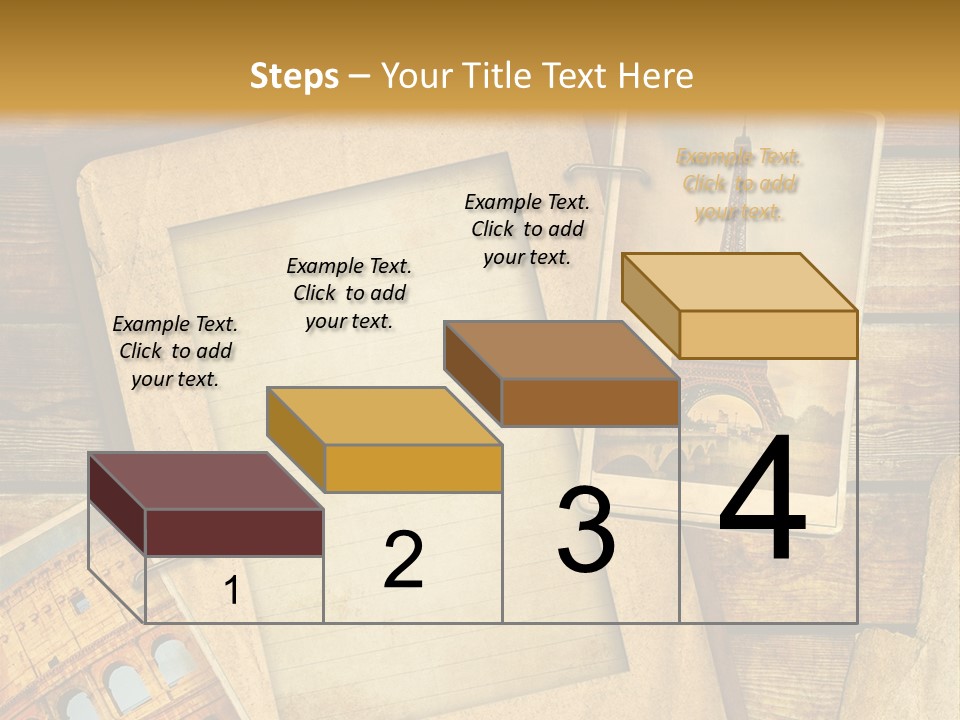 Steps – Your Title Text Here

Example Text. Click to add your text.

Example Text. Click to add your text.

Example Text. Click to add your text.

Example Text. Click to add your text.

1

2

3

4